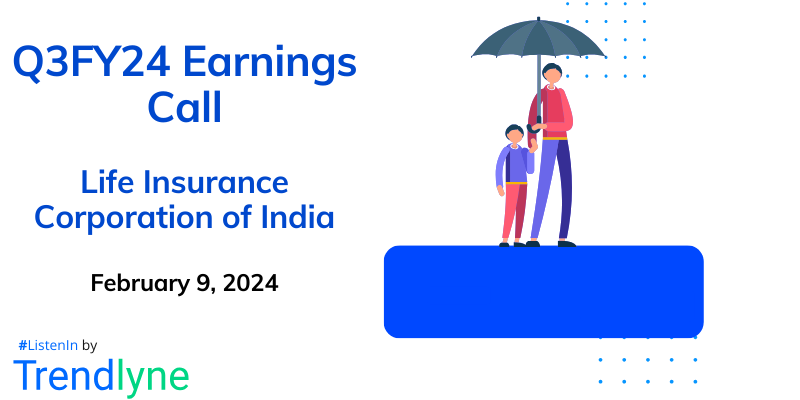 Q3FY24 Earnings Call

Life Insurance Corporation of India

February 9, 2024

#ListenIn by

Trendlyne